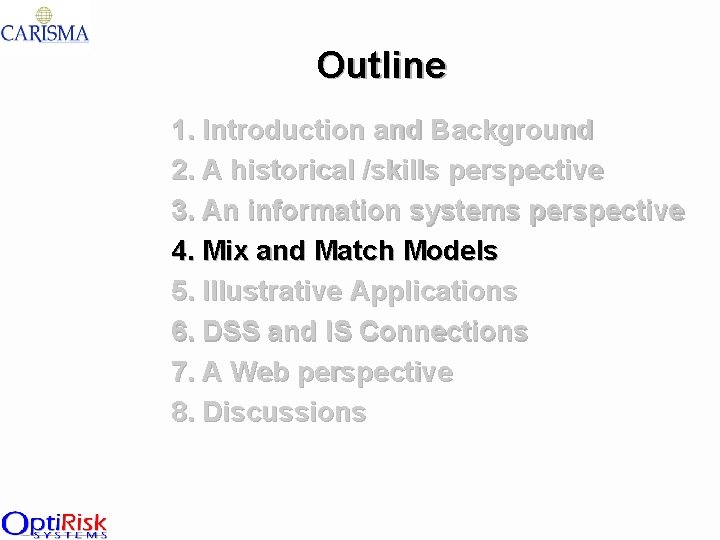 CARISMA

Outline

1. Introduction and Background
2. A historical /skills perspective
3. An information systems perspective
4. Mix and Match Models
5. Illustrative Applications
6. DSS and IS Connections
7. A Web perspective
8. Discussions

OptiRisk SYSTEMS